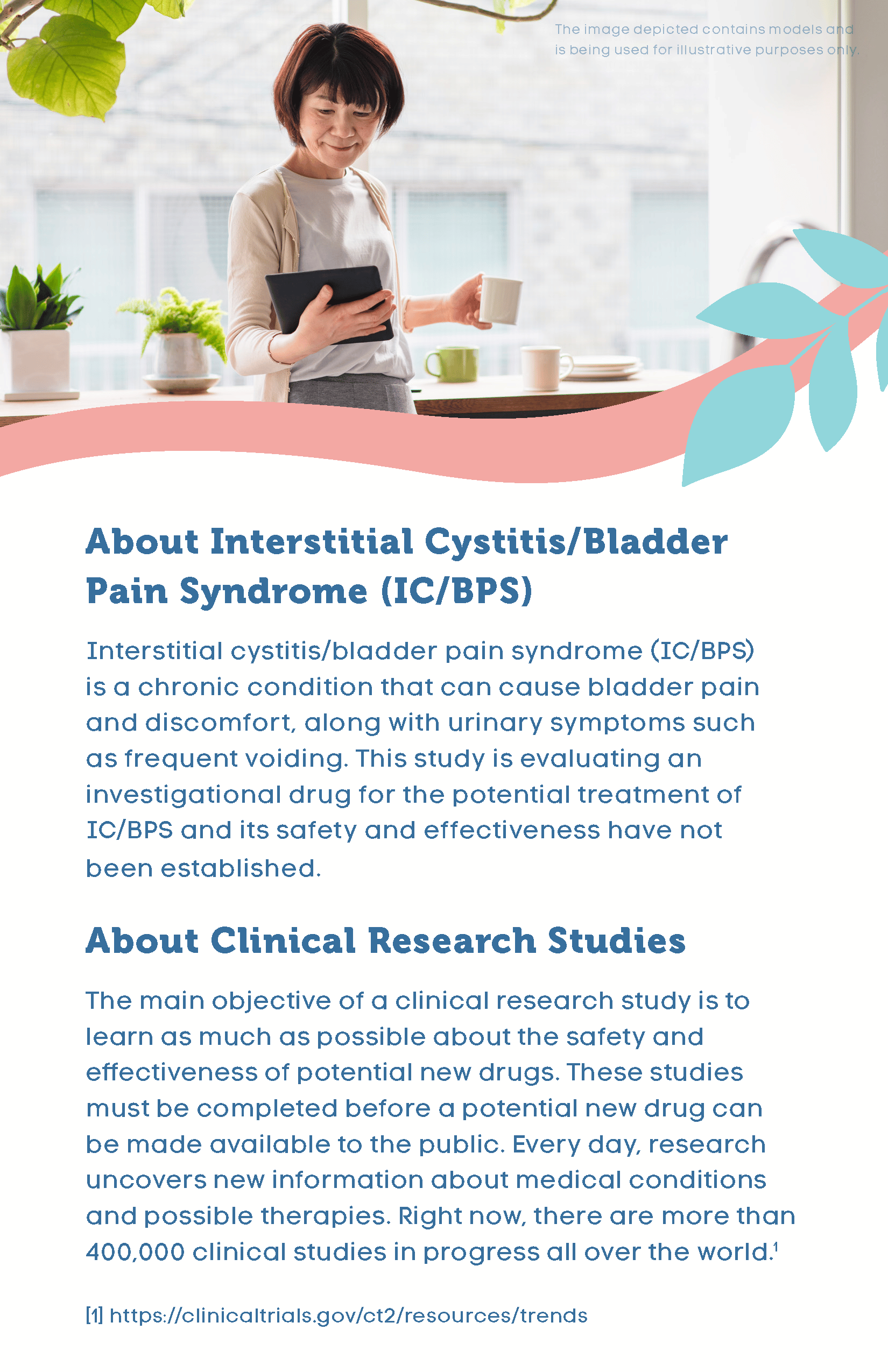 The image depicted contains models and is being used for illustrative purposes only.

About Interstitial Cystitis/Bladder Pain Syndrome (IC/BPS)

Interstitial cystitis/bladder pain syndrome (IC/BPS) is a chronic condition that can cause bladder pain and discomfort, along with urinary symptoms such as frequent voiding. This study is evaluating an investigational drug for the potential treatment of IC/BPS and its safety and effectiveness have not been established.

About Clinical Research Studies

The main objective of a clinical research study is to learn as much as possible about the safety and effectiveness of potential new drugs. These studies must be completed before a potential new drug can be made available to the public. Every day, research uncovers new information about medical conditions and possible therapies. Right now, there are more than 400,000 clinical studies in progress all over the world.$^1$

[1] https://clinicaltrials.gov/ct2/resources/trends